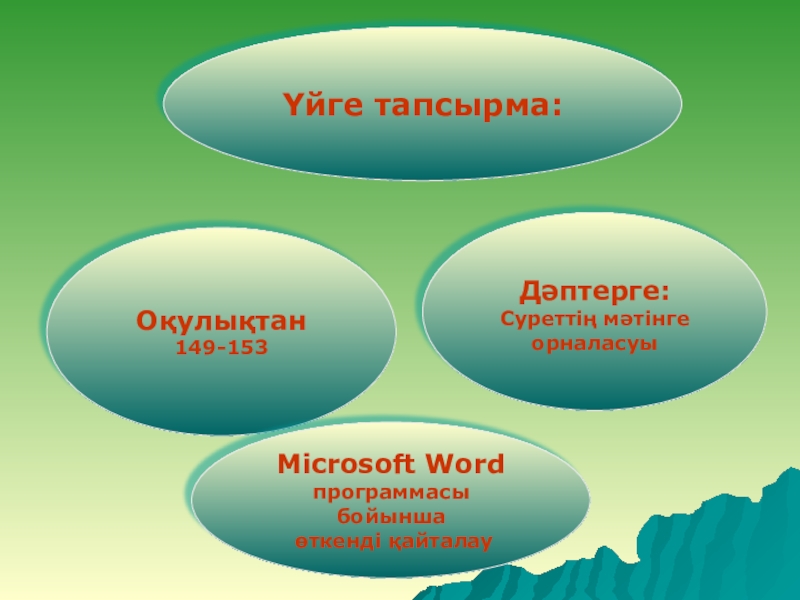 Үйге тапсырма:

Оқулықтан
149-153

Дәптерге:
Суреттің мәтінге орналасуы

Microsoft Word
программасы
бойынша
өткенді қайталау